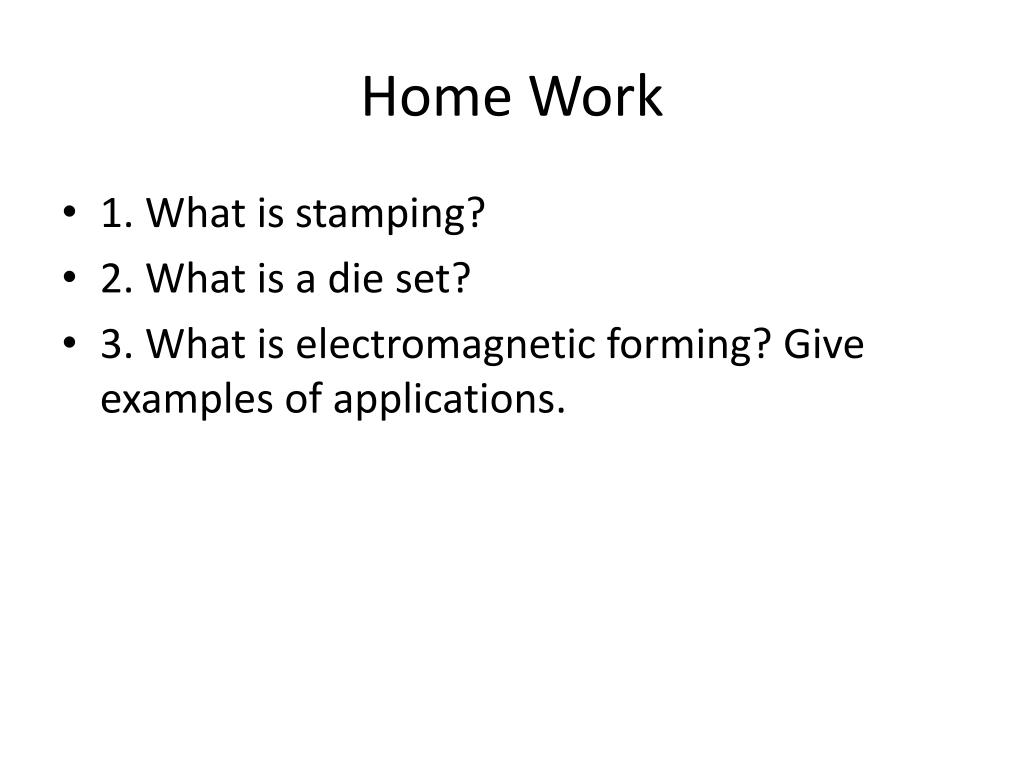 Home Work

• 1. What is stamping?
• 2. What is a die set?
• 3. What is electromagnetic forming? Give examples of applications.